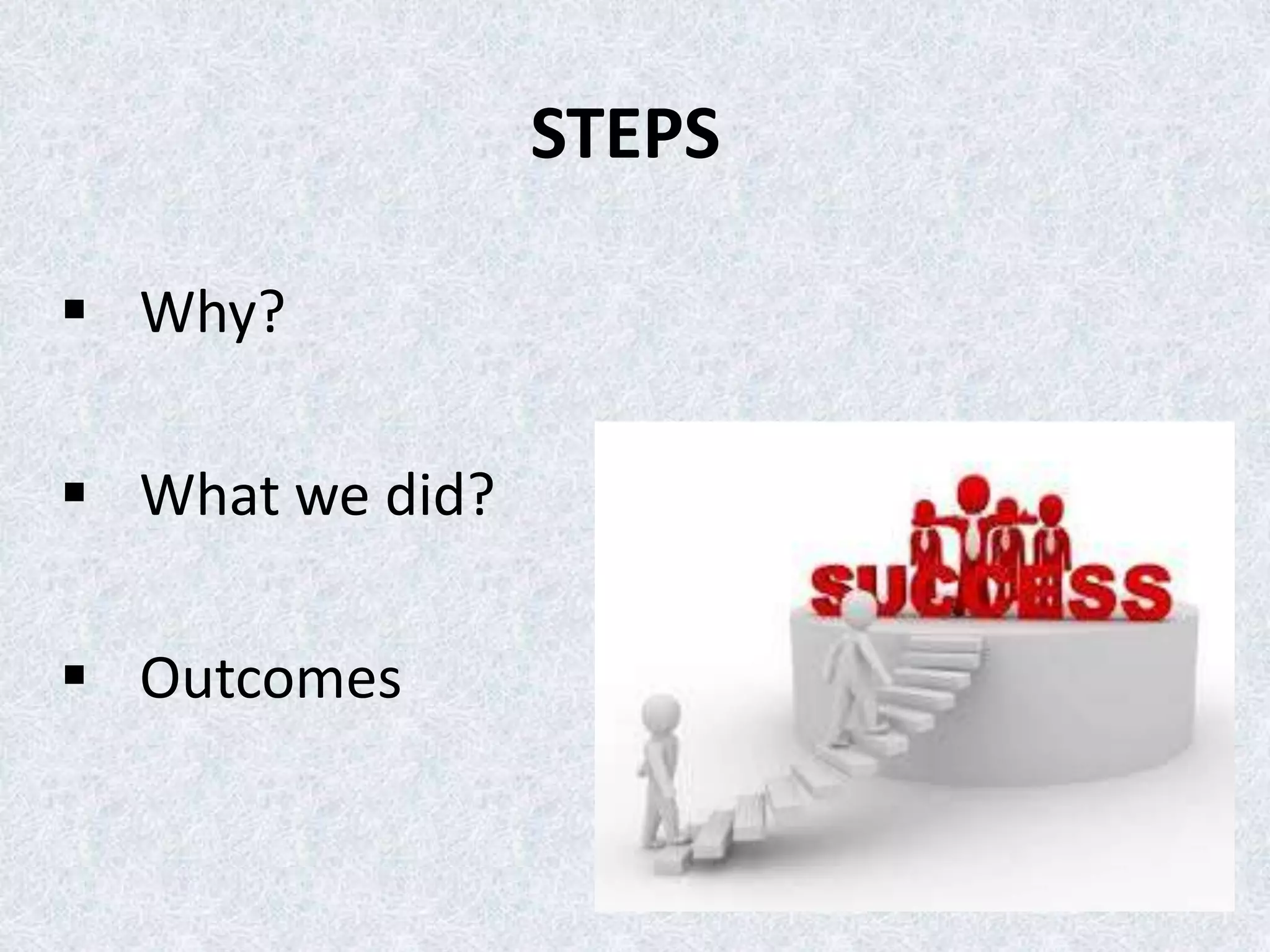 STEPS

▪ Why?

▪ What we did?

▪ Outcomes

SUCCESS